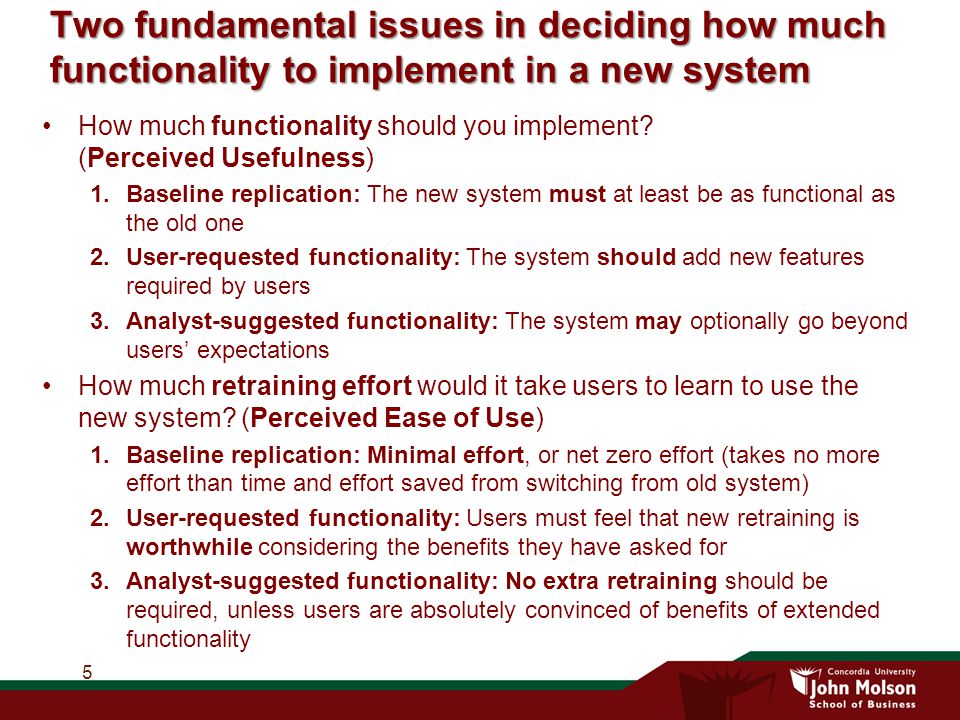 Two fundamental issues in deciding how much functionality to implement in a new system

• How much functionality should you implement? (Perceived Usefulness)

1. Baseline replication: The new system must at least be as functional as the old one
2. User-requested functionality: The system should add new features required by users
3. Analyst-suggested functionality: The system may optionally go beyond users' expectations

• How much retraining effort would it take users to learn to use the new system? (Perceived Ease of Use)

1. Baseline replication: Minimal effort, or net zero effort (takes no more effort than time and effort saved from switching from old system)
2. User-requested functionality: Users must feel that new retraining is worthwhile considering the benefits they have asked for
3. Analyst-suggested functionality: No extra retraining should be required, unless users are absolutely convinced of benefits of extended functionality

5

Concordia University
John Molson
School of Business